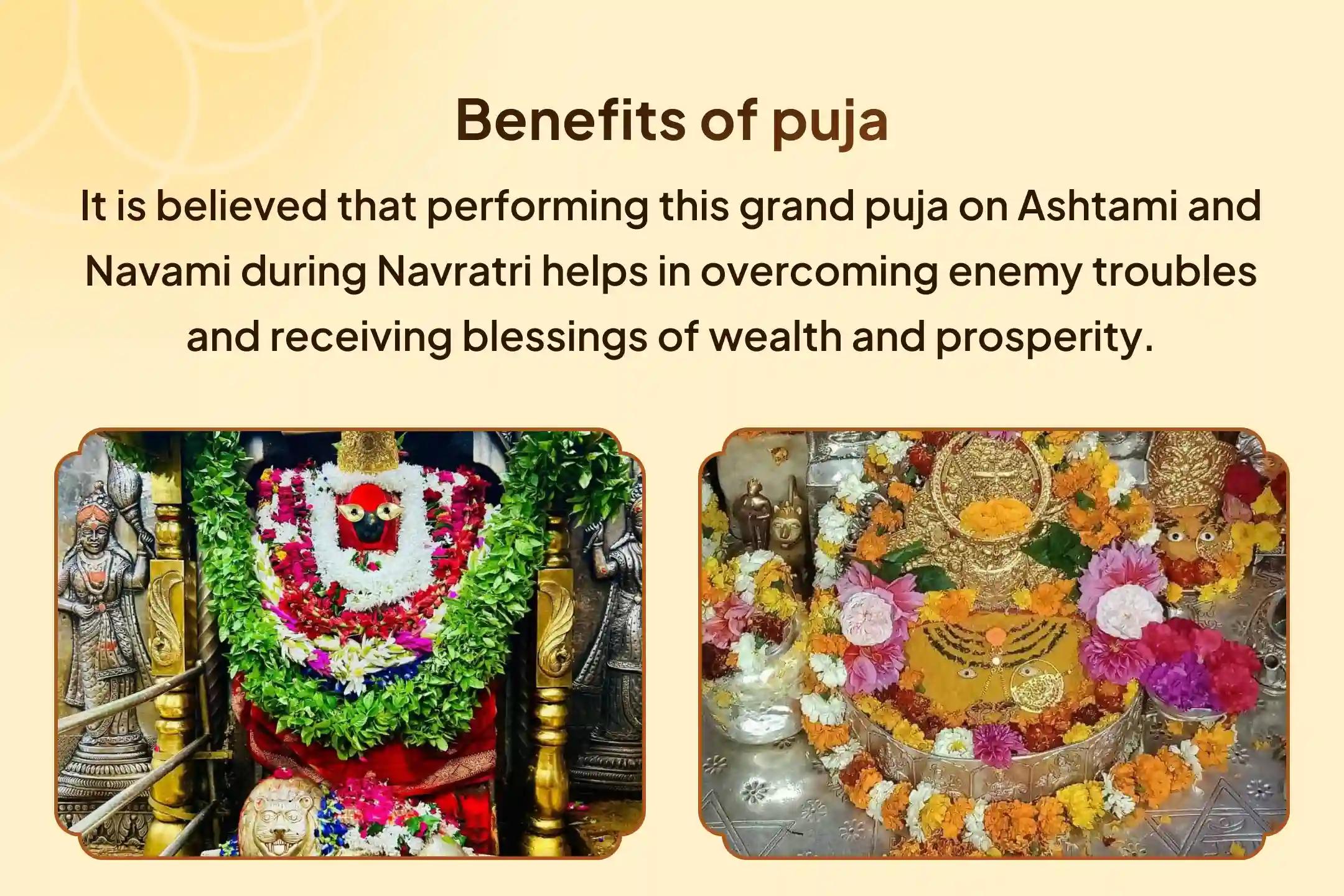 Benefits of puja

It is believed that performing this grand puja on Ashtami and Navami during Navratri helps in overcoming enemy troubles and receiving blessings of wealth and prosperity.